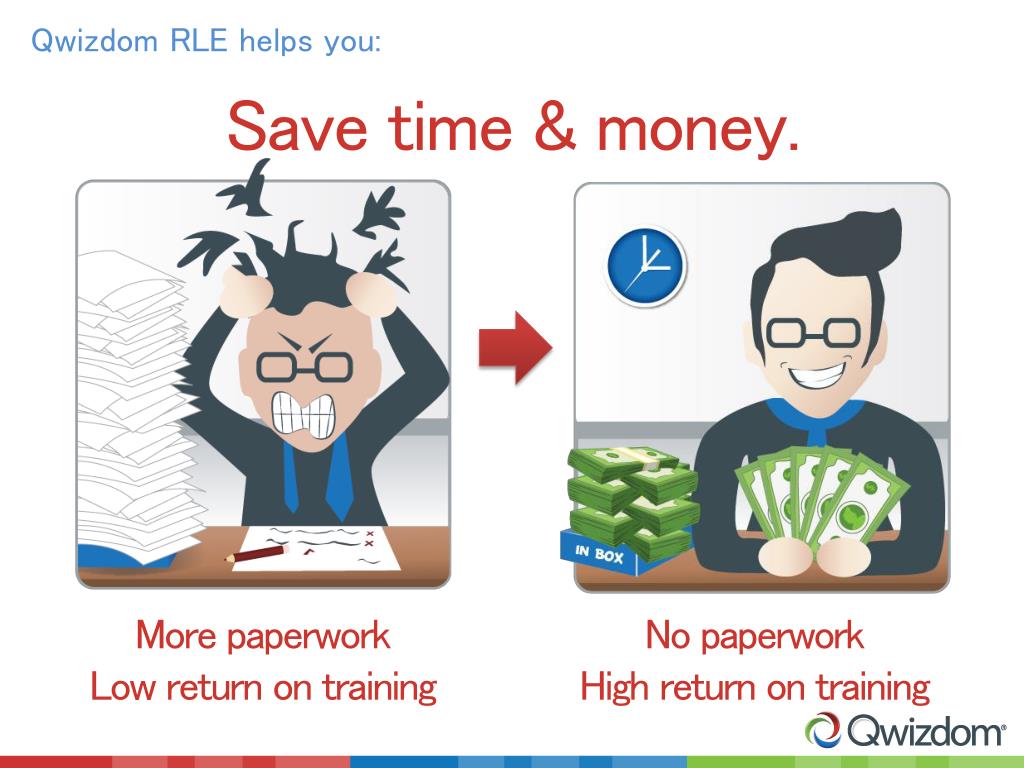 Qwizdom RLE helps you:

Save time & money.

IN BOX

More paperwork
Low return on training

No paperwork
High return on training

Qwizdom®